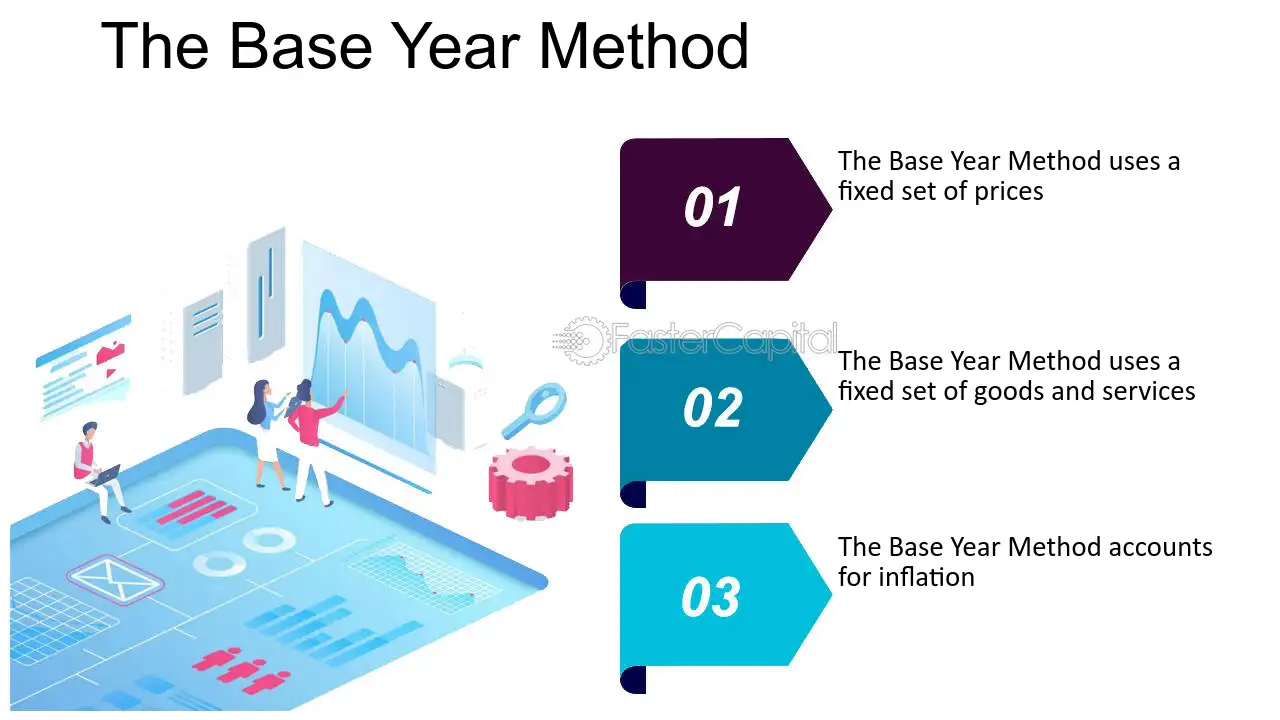 The Base Year Method

01

The Base Year Method uses a fixed set of prices

02

The Base Year Method uses a fixed set of goods and services

03

The Base Year Method accounts for inflation

FasterCapital